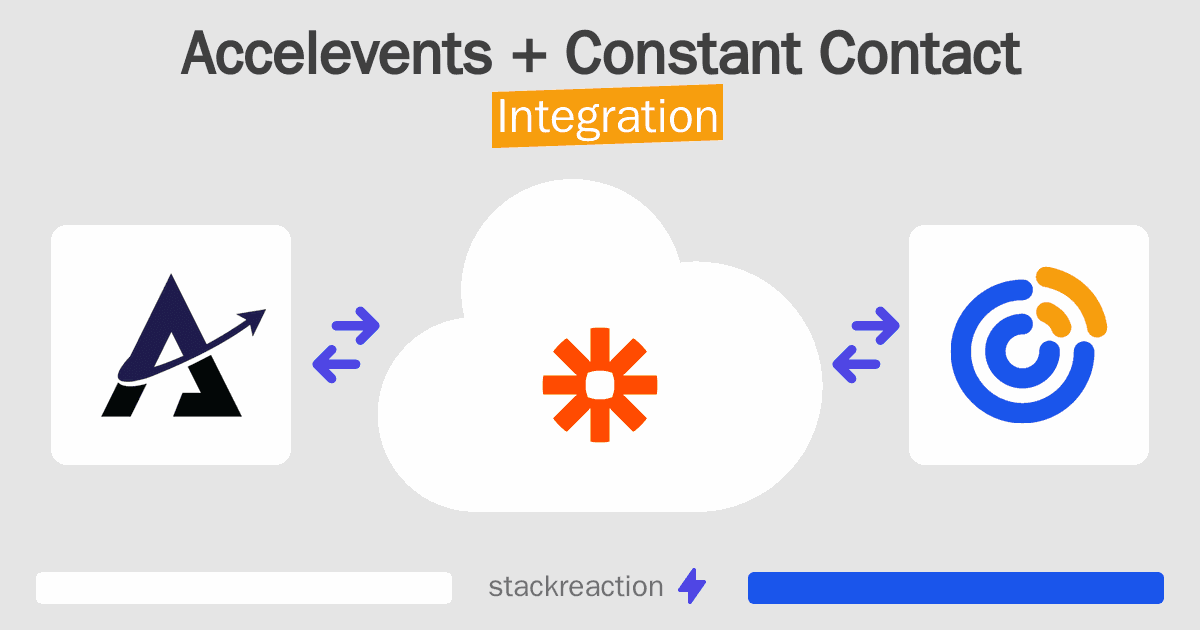 Accelevents + Constant Contact
Integration

stackreaction